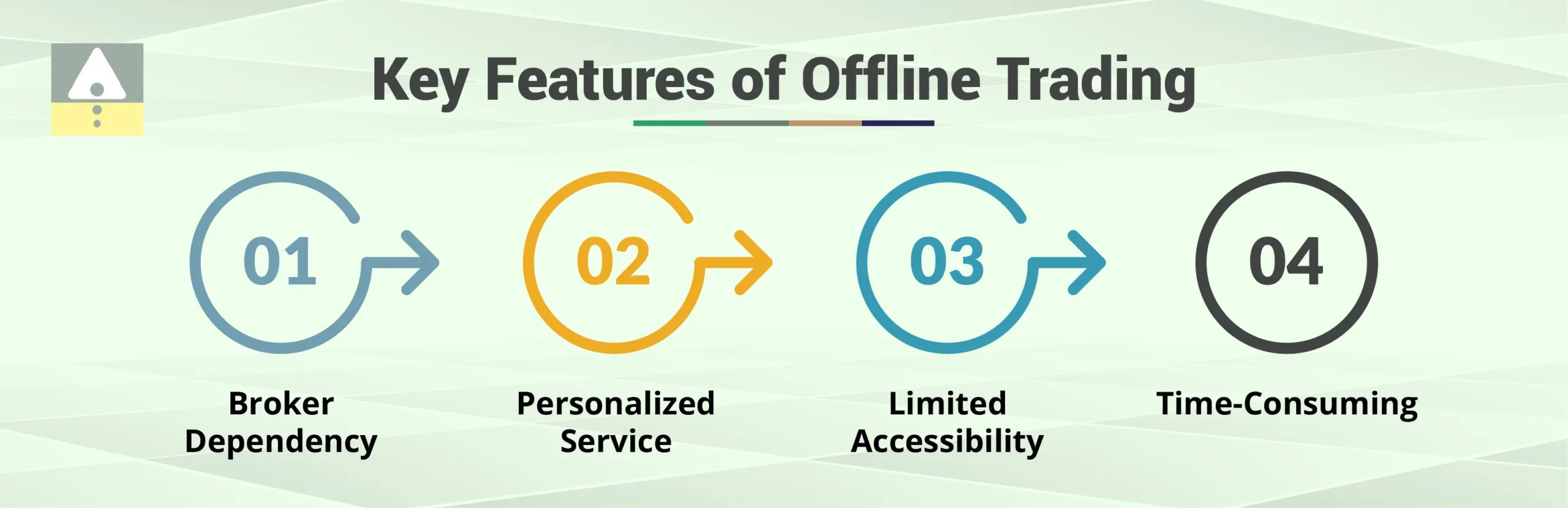 Key Features of Offline Trading

01

Broker Dependency

02

Personalized Service

03

Limited Accessibility

04

Time-Consuming